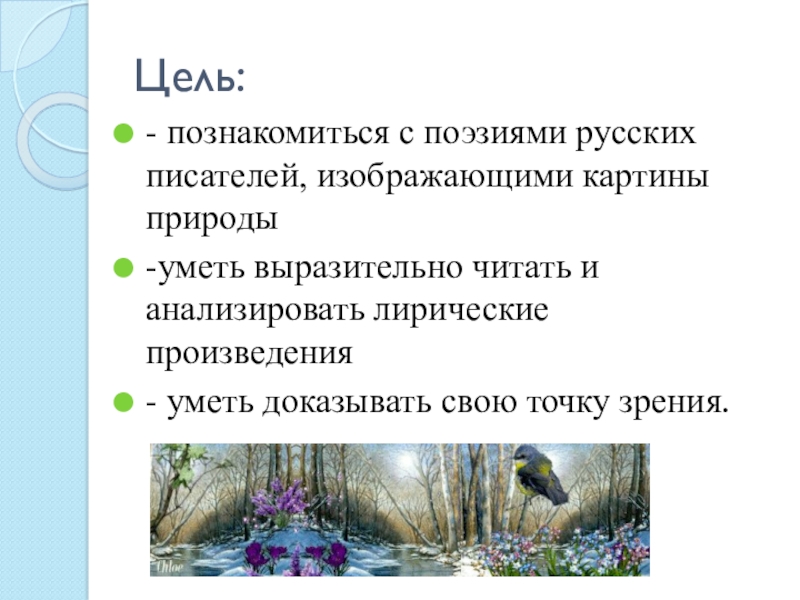 Цель:

- познакомиться с поэзиями русских писателей, изображающими картины природы

-уметь выразительно читать и анализировать лирические произведения

- уметь доказывать свою точку зрения.

Chloe